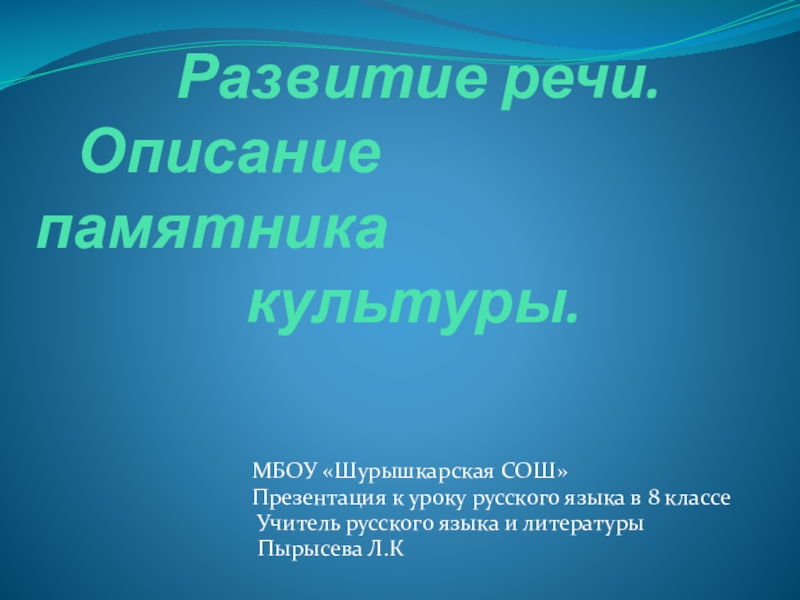 Развитие речи. Описание памятника культуры.

МБОУ «Шурышкарская СОШ»
Презентация к уроку русского языка в 8 классе
Учитель русского языка и литературы
Пырысева Л.К